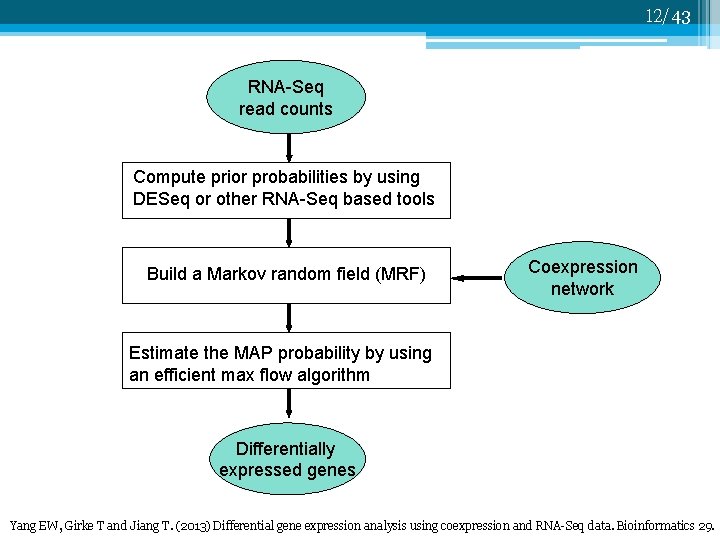 12/43

RNA-Seq read counts

Compute prior probabilities by using DESeq or other RNA-Seq based tools

Build a Markov random field (MRF)

Coexpression network

Estimate the MAP probability by using an efficient max flow algorithm

Differentially expressed genes

Yang EW, Girke T and Jiang T. (2013) Differential gene expression analysis using coexpression and RNA-Seq data. Bioinformatics 29.